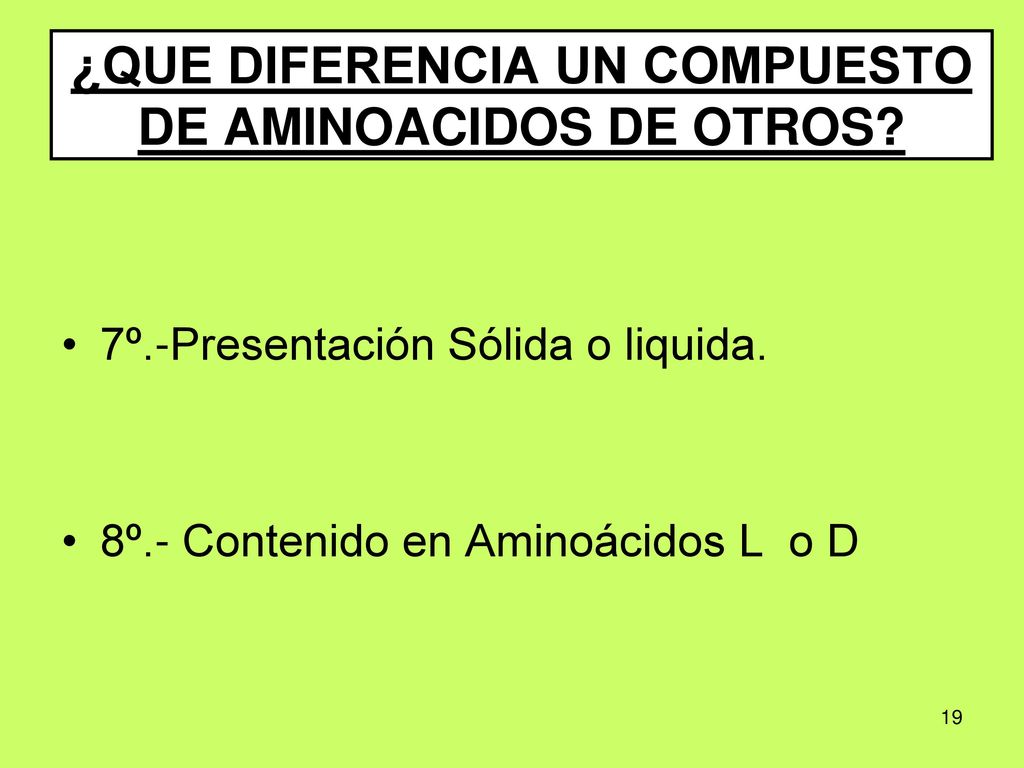 ¿QUE DIFERENCIA UN COMPUESTO DE AMINOACIDOS DE OTROS?

• 7º.-Presentación Sólida o liquida.

• 8º.- Contenido en Aminoácidos L o D

19